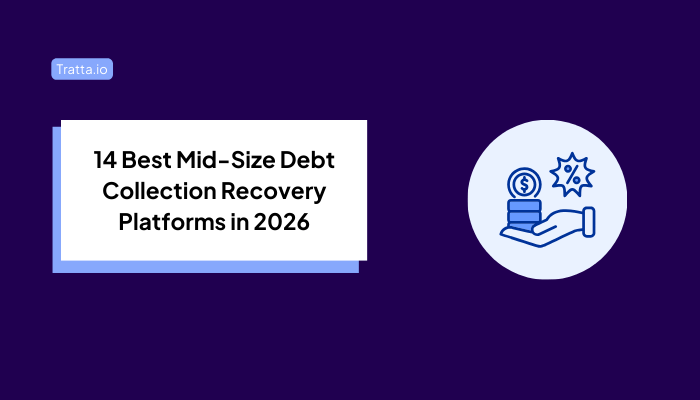 Tratta.io

14 Best Mid-Size Debt Collection Recovery Platforms in 2026

$

%